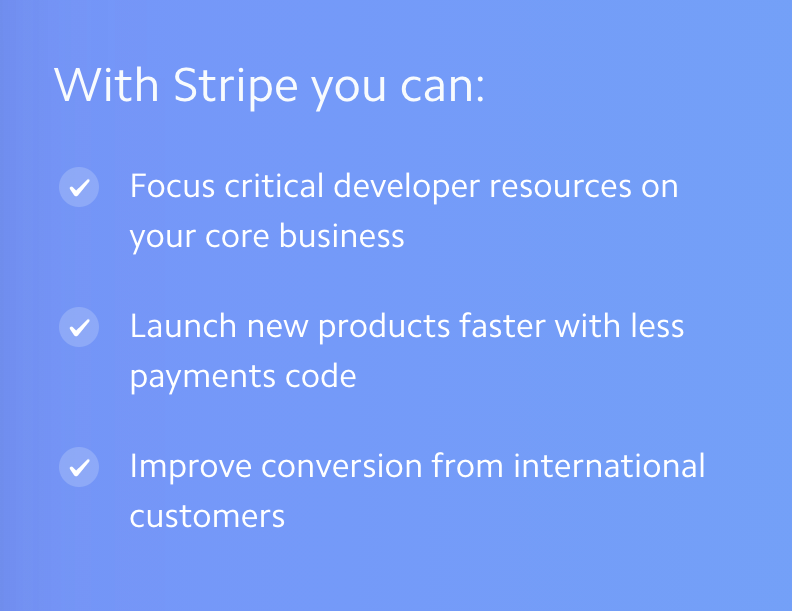 With Stripe you can:

Focus critical developer resources on your core business

Launch new products faster with less payments code

Improve conversion from international customers